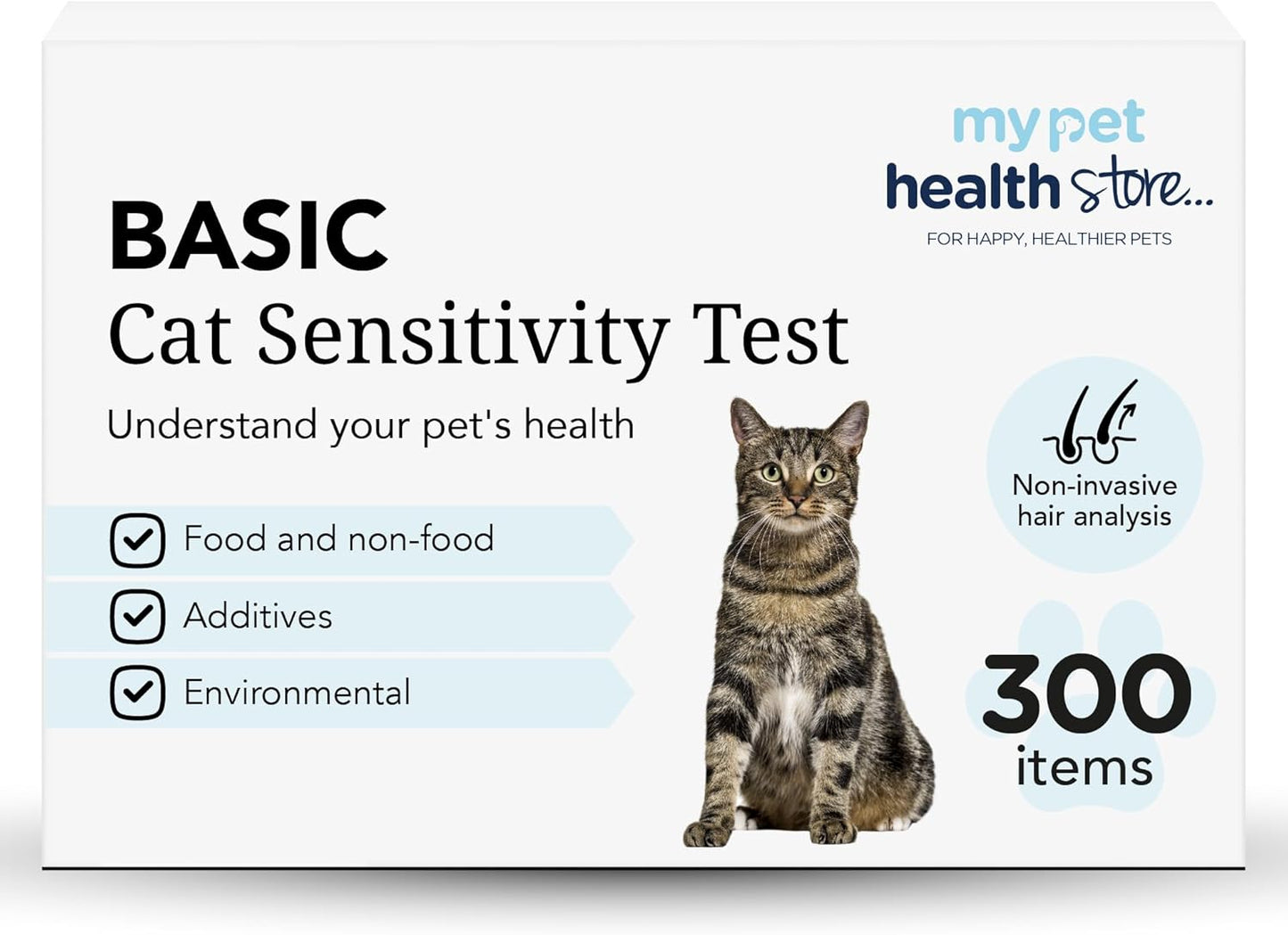 my pet
health store...
FOR HAPPY, HEALTHIER PETS

BASIC
Cat Sensitivity Test

Understand your pet's health

Food and non-food
Additives
Environmental

Non-invasive hair analysis

300 items